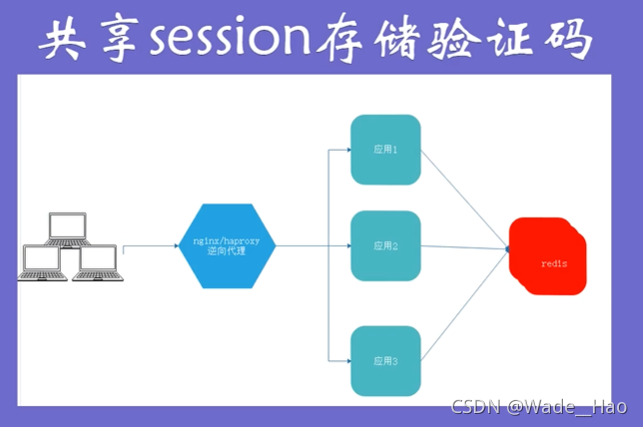 共享session存储验证码

nginx/haproxy
逆向代理

应用1

应用2

应用3

redis

CSDN @Wade__Hao